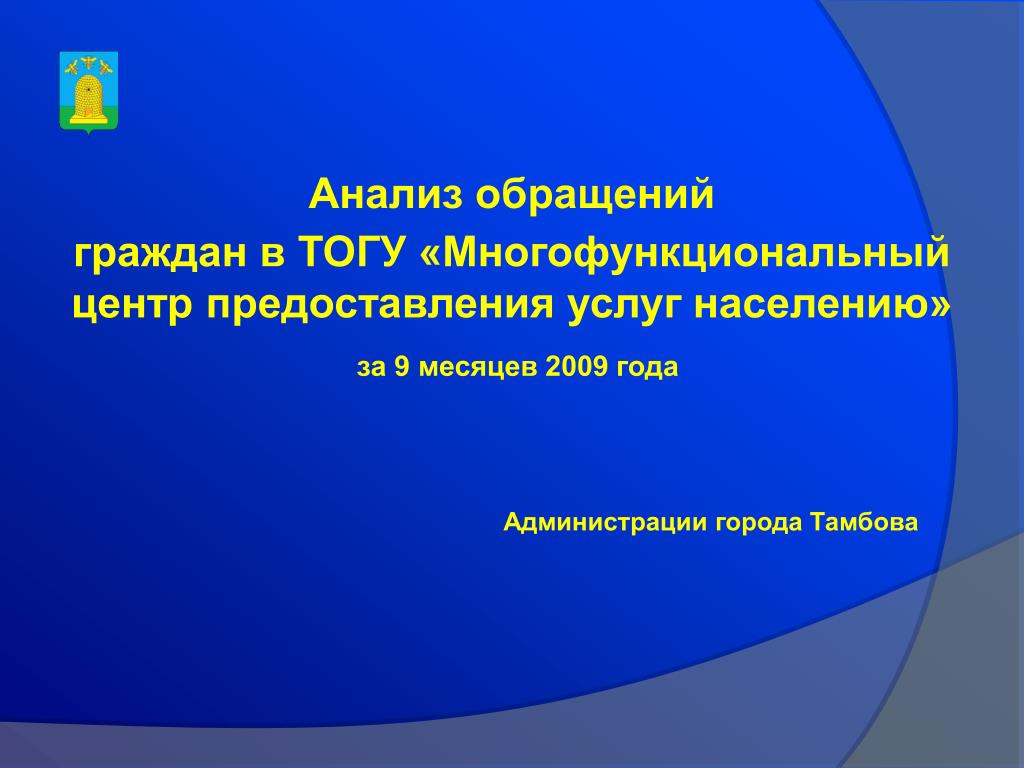 Анализ обращений граждан в ТОГУ «Многофункциональный центр предоставления услуг населению»

за 9 месяцев 2009 года

Администрации города Тамбова